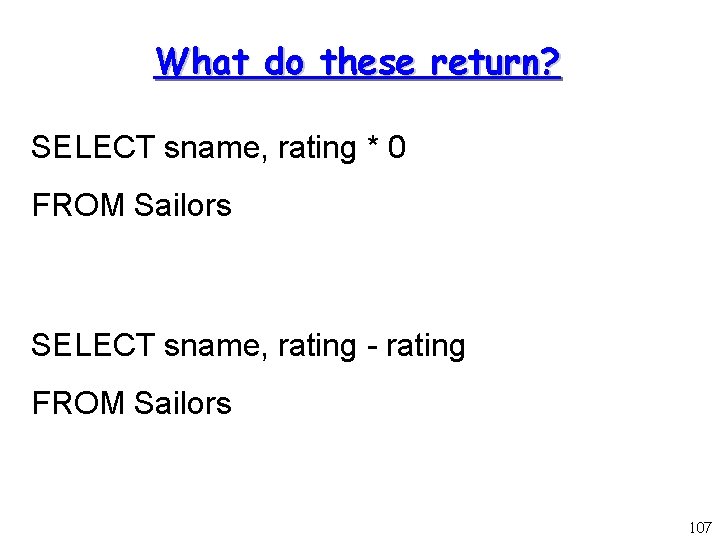 What do these return?

SELECT sname, rating * 0
FROM Sailors

SELECT sname, rating - rating
FROM Sailors

107